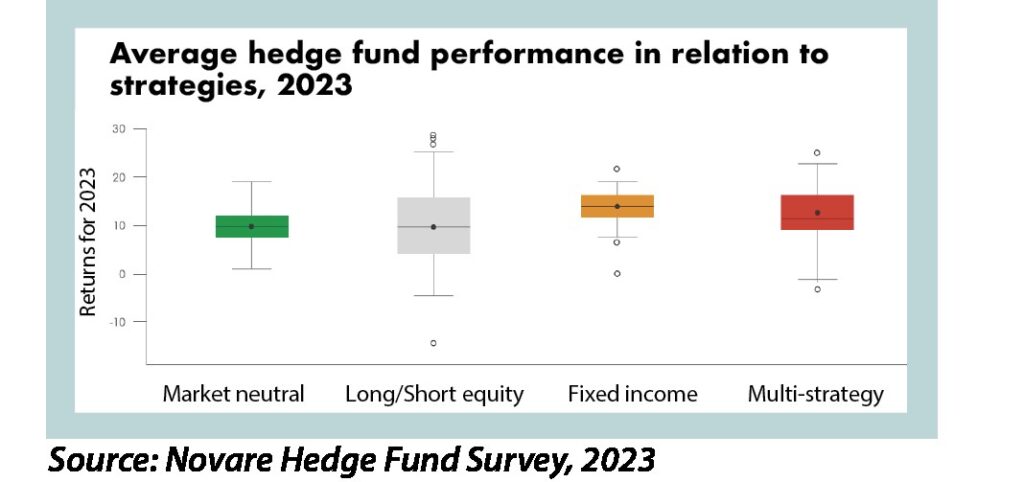 Average hedge fund performance in relation to strategies, 2023

Returns for 2023

30
20
10
0
-10

Market neutral
Long/Short equity
Fixed income
Multi-strategy

Source: Novare Hedge Fund Survey, 2023